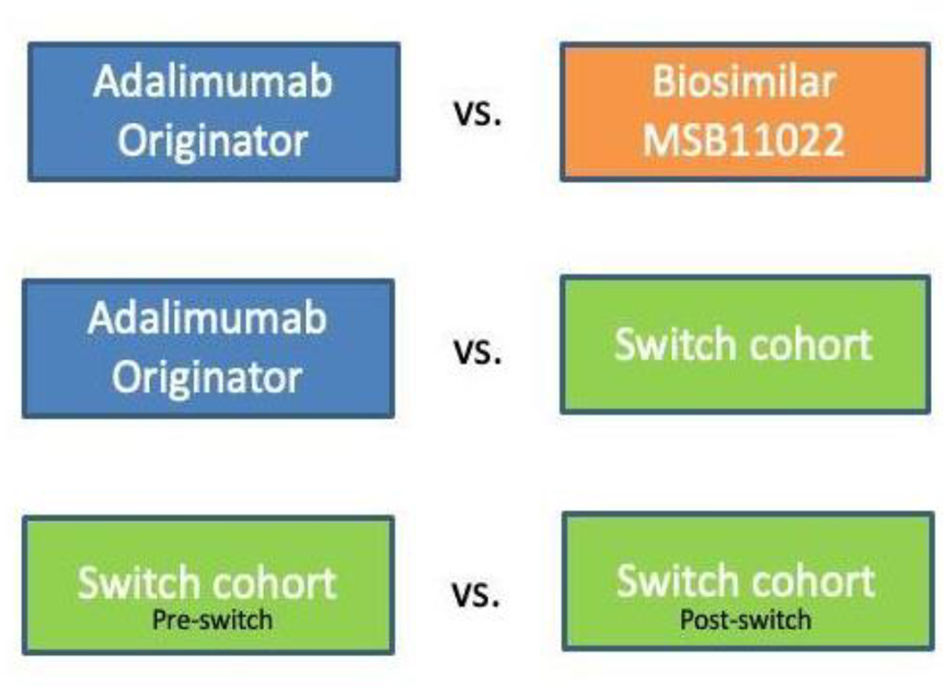 Adalimumab Originator

vs.

Biosimilar MSB11022

Adalimumab Originator

vs.

Switch cohort

Switch cohort
Pre-switch

vs.

Switch cohort
Post-switch